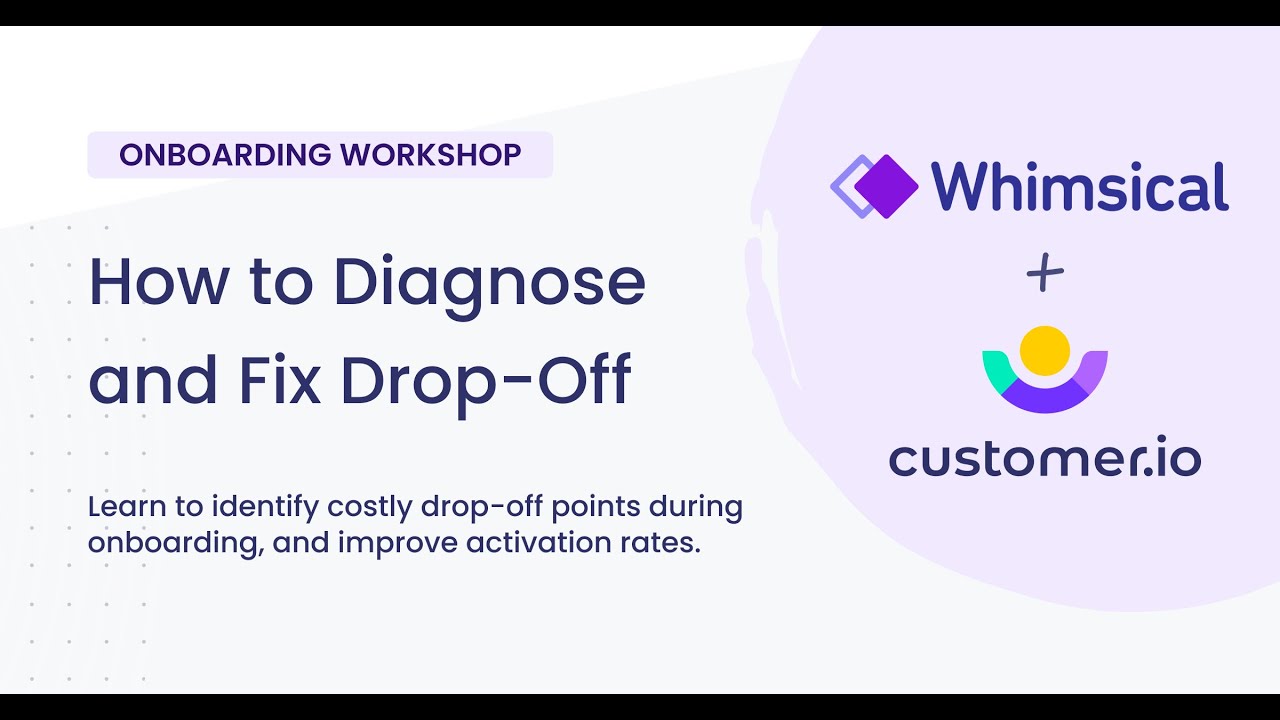 ONBOARDING WORKSHOP

How to Diagnose and Fix Drop-Off

Learn to identify costly drop-off points during onboarding, and improve activation rates.

Whimsical

+

customer.io